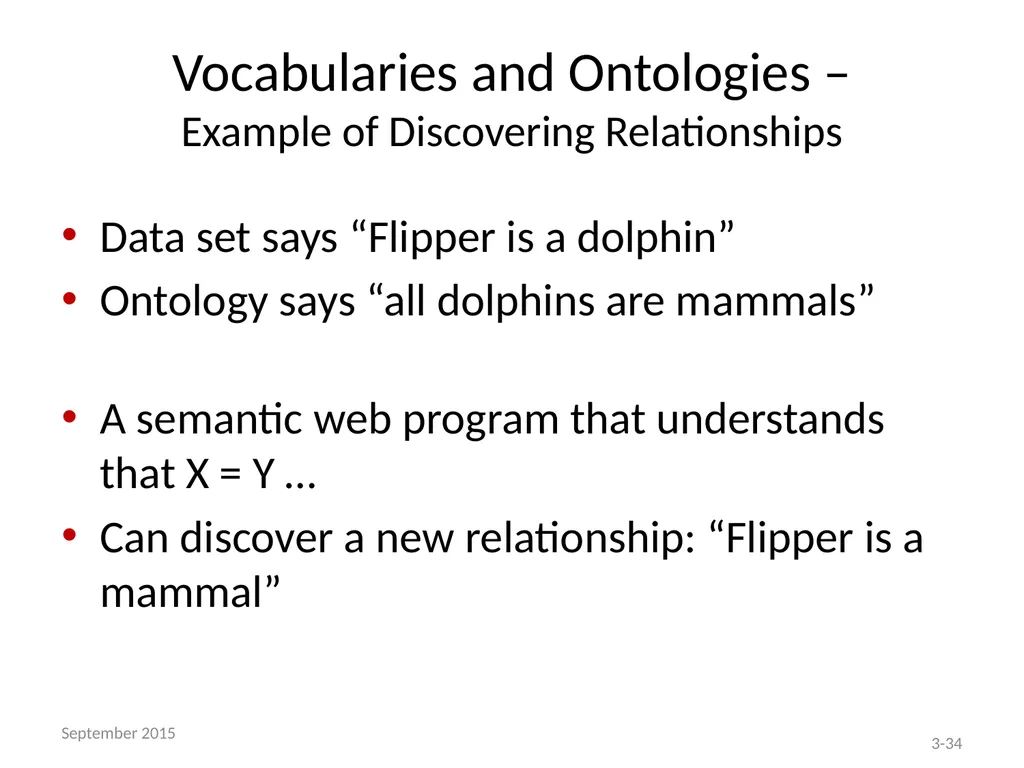 Vocabularies and Ontologies –
Example of Discovering Relationships

• Data set says “Flipper is a dolphin”
• Ontology says “all dolphins are mammals”

• A semantic web program that understands that X = Y …
• Can discover a new relationship: “Flipper is a mammal”

September 2015

3-34